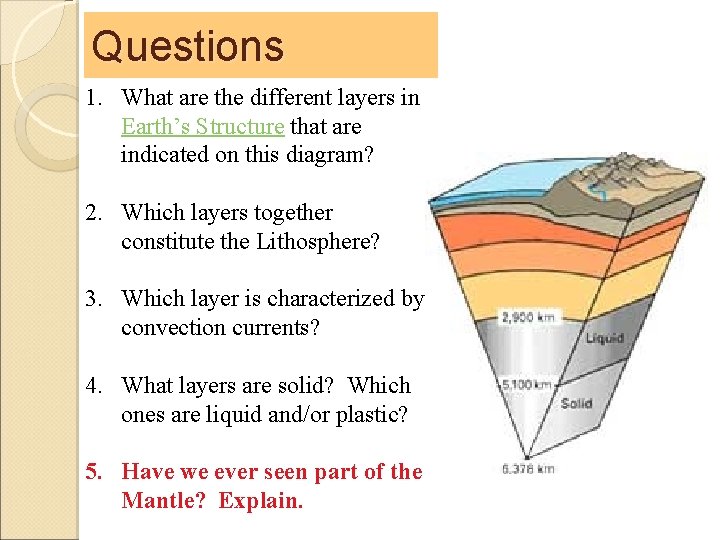 Questions

1. What are the different layers in Earth's Structure that are indicated on this diagram?

2. Which layers together constitute the Lithosphere?

3. Which layer is characterized by convection currents?

4. What layers are solid? Which ones are liquid and/or plastic?

5. Have we ever seen part of the Mantle? Explain.

2,900 km
Liquid
5,100 km
Solid
6,378 km